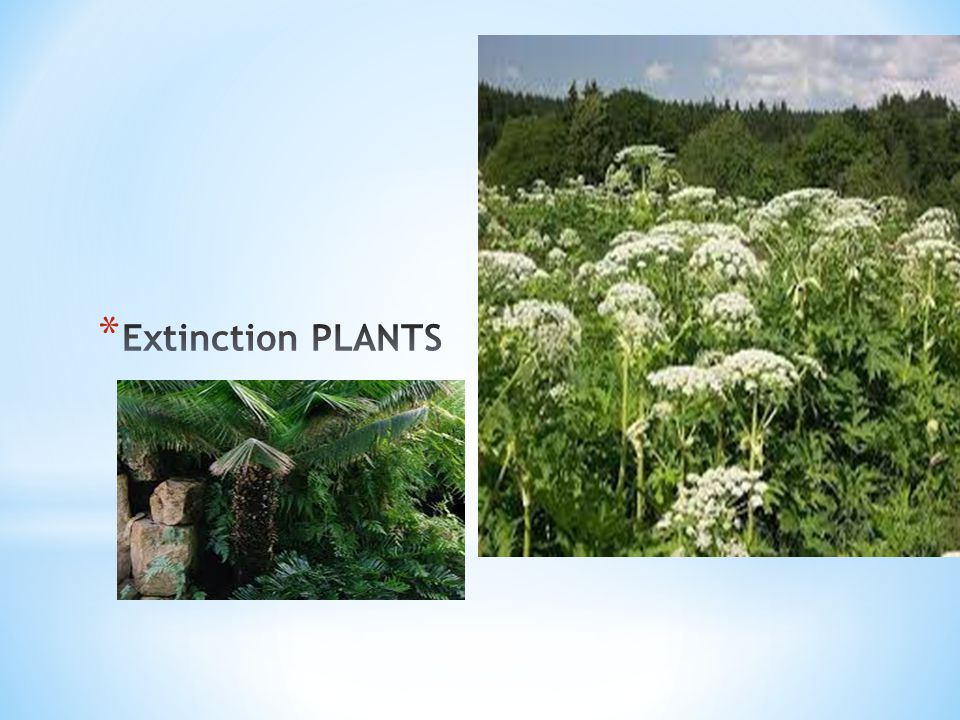 *Extinction PLANTS